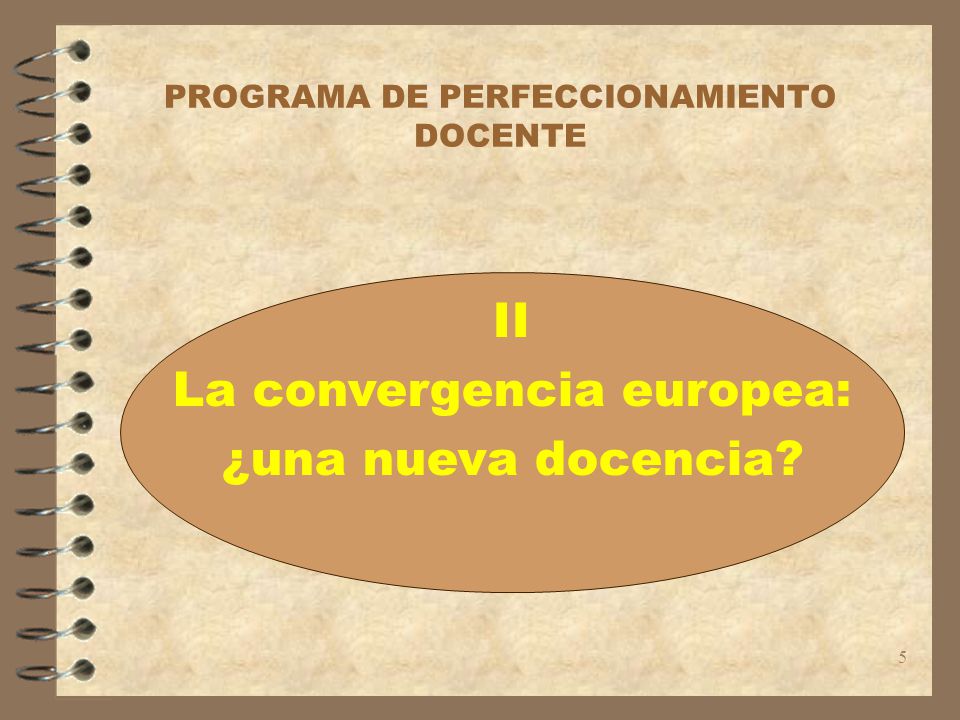 PROGRAMA DE PERFECCIONAMIENTO DOCENTE

II
La convergencia europea:
¿una nueva docencia?

5